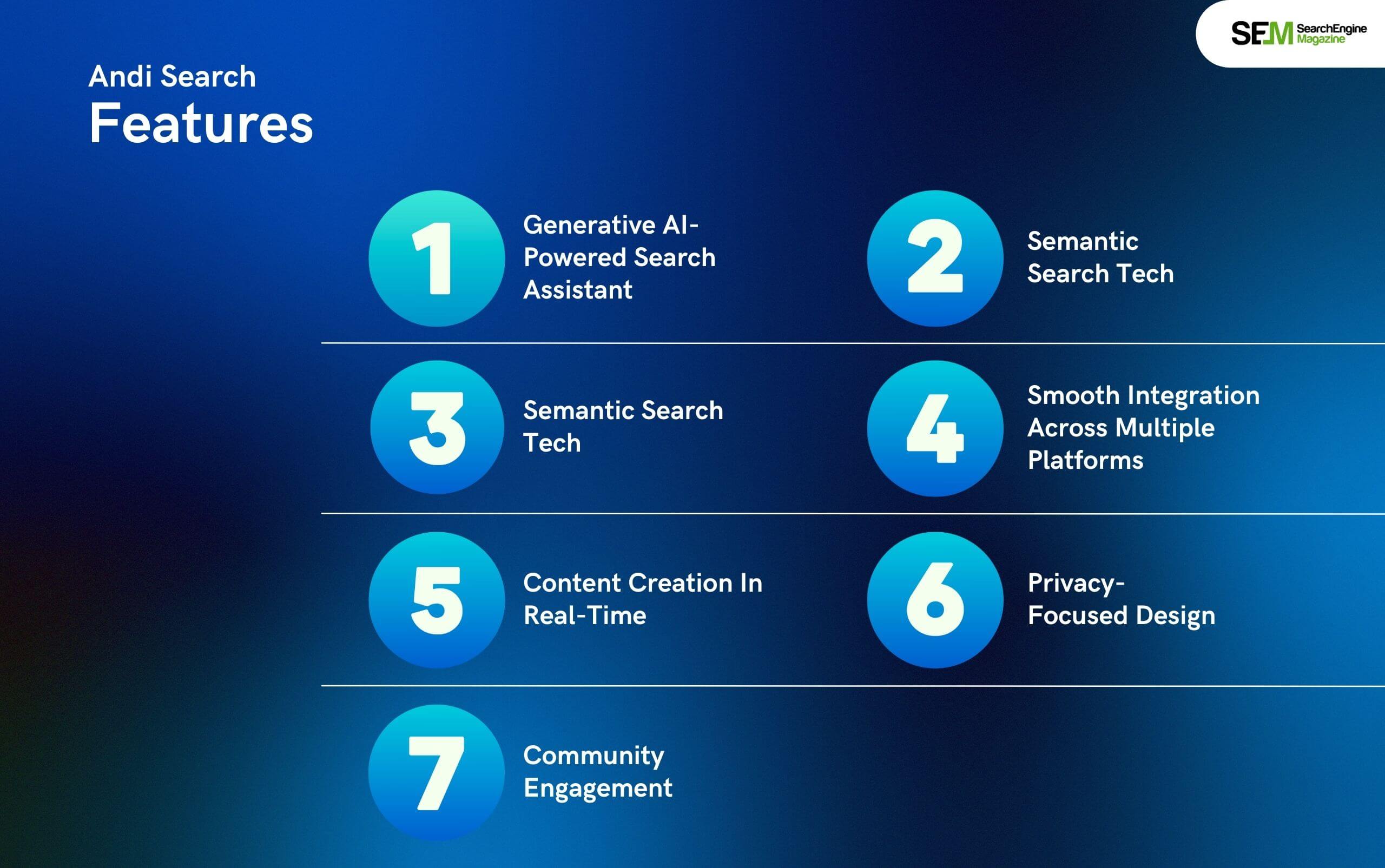 SEM SearchEngine Magazine

Andi Search
Features

1 Generative AI-Powered Search Assistant

2 Semantic Search Tech

3 Semantic Search Tech

4 Smooth Integration Across Multiple Platforms

5 Content Creation In Real-Time

6 Privacy-Focused Design

7 Community Engagement